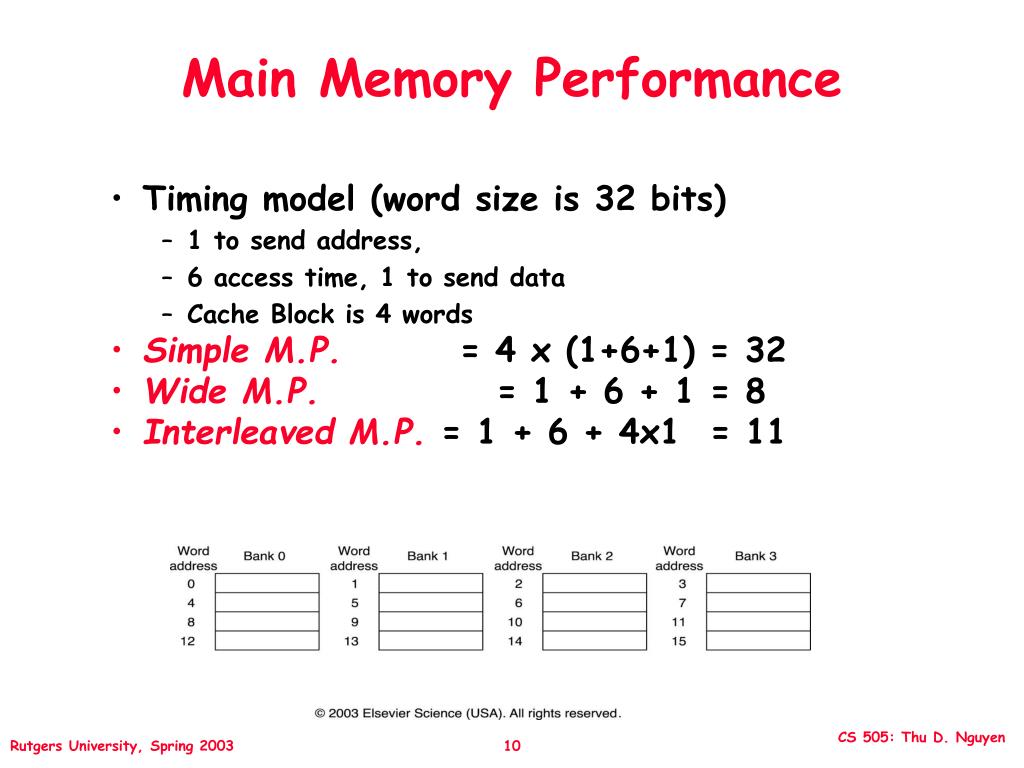 Main Memory Performance

• Timing model (word size is 32 bits)
  – 1 to send address,
  – 6 access time, 1 to send data
  – Cache Block is 4 words
• Simple M.P. = 4 x (1+6+1) = 32
• Wide M.P. = 1 + 6 + 1 = 8
• Interleaved M.P. = 1 + 6 + 4x1 = 11

| Word address | Bank 0 | Word address | Bank 1 | Word address | Bank 2 | Word address | Bank 3 |
|---|---|---|---|---|---|---|---|
| 0 | | 1 | | 2 | | 3 | |
| 4 | | 5 | | 6 | | 7 | |
| 8 | | 9 | | 10 | | 11 | |
| 12 | | 13 | | 14 | | 15 | |

© 2003 Elsevier Science (USA). All rights reserved.

Rutgers University, Spring 2003

10

CS 505: Thu D. Nguyen